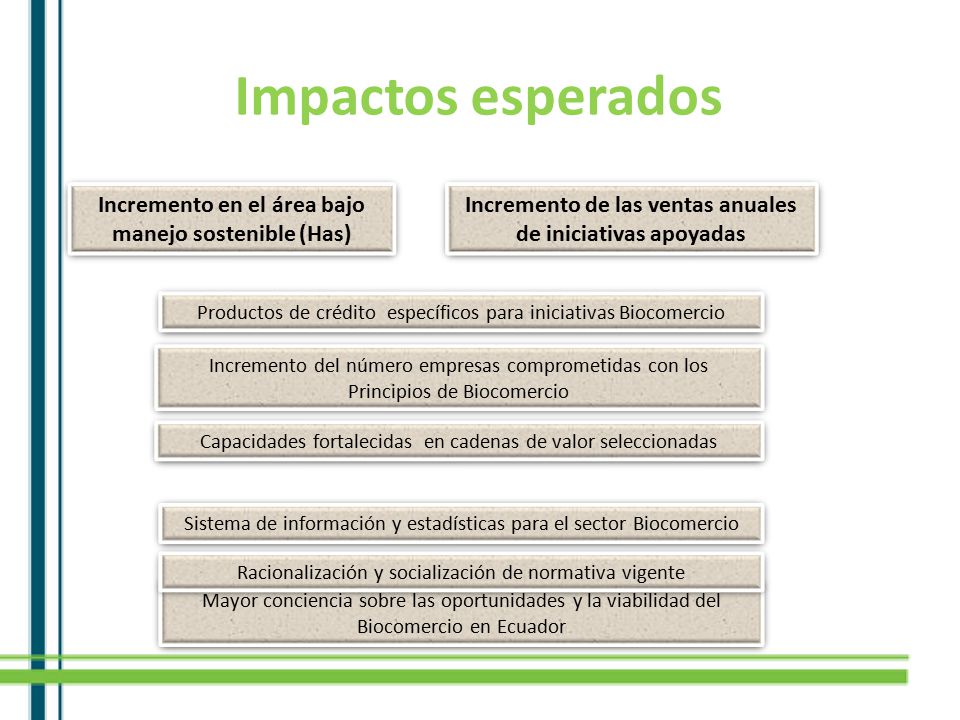 Impactos esperados

Incremento en el área bajo manejo sostenible (Has)

Incremento de las ventas anuales de iniciativas apoyadas

Productos de crédito específicos para iniciativas Biocomercio

Incremento del número empresas comprometidas con los Principios de Biocomercio

Capacidades fortalecidas en cadenas de valor seleccionadas

Sistema de información y estadísticas para el sector Biocomercio

Racionalización y socialización de normativa vigente

Mayor conciencia sobre las oportunidades y la viabilidad del Biocomercio en Ecuador